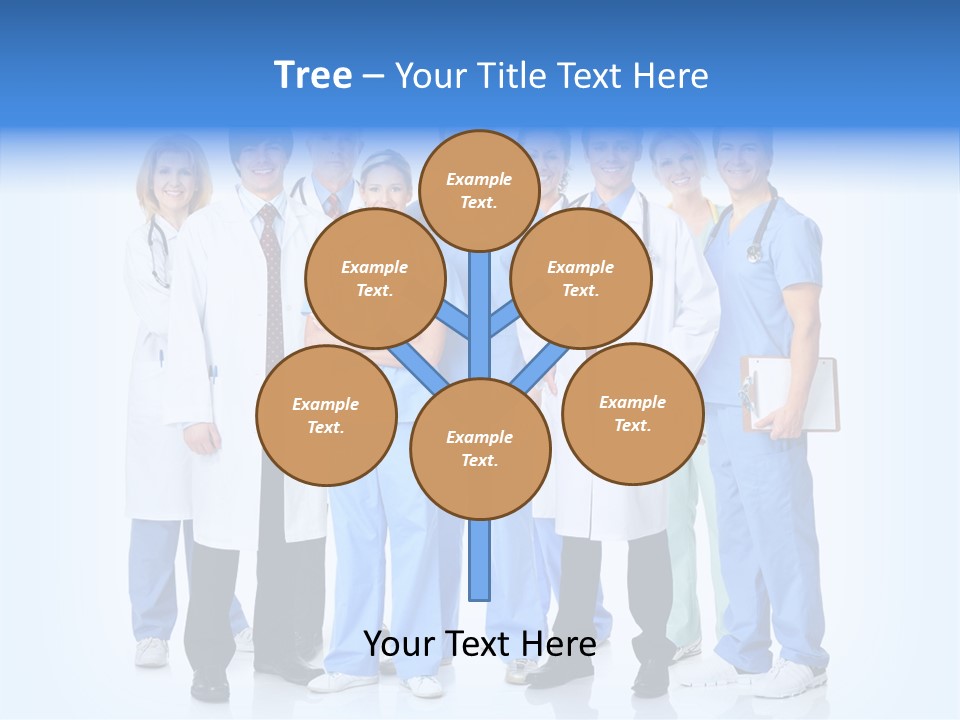 Tree – Your Title Text Here

Example Text.

Example Text.

Example Text.

Example Text.

Example Text.

Example Text.

Your Text Here